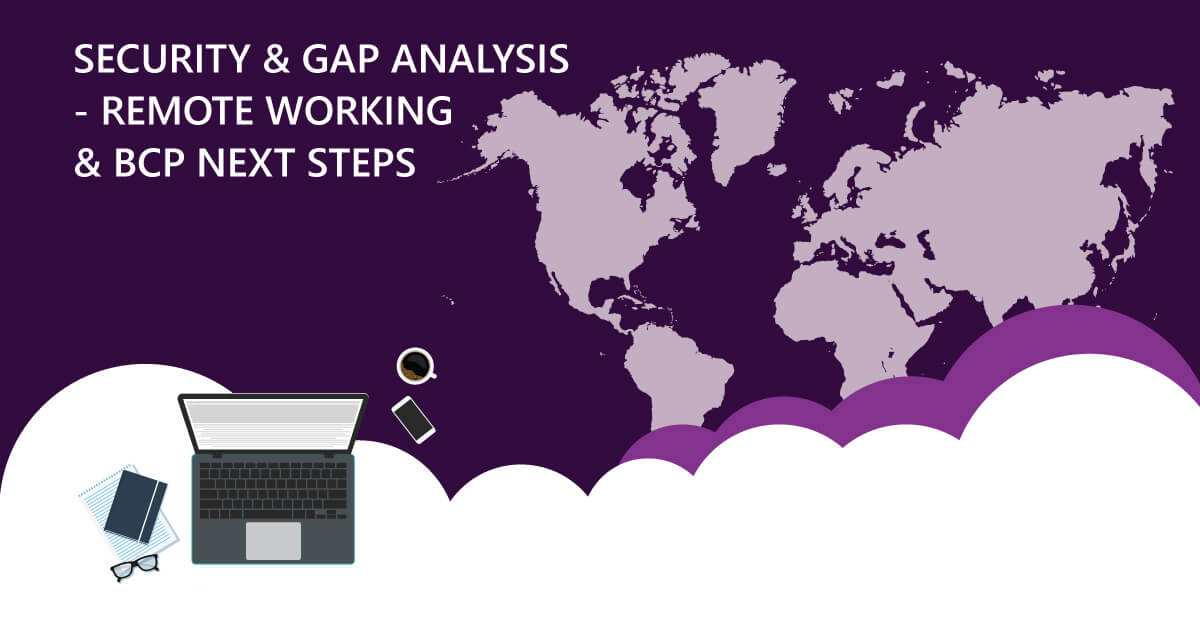 SECURITY & GAP ANALYSIS
- REMOTE WORKING
& BCP NEXT STEPS